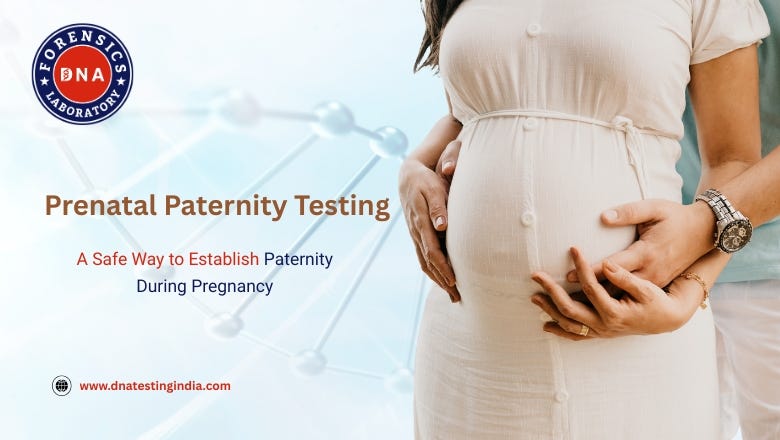 FORENSICS
DNA
LABORATORY

Prenatal Paternity Testing

A Safe Way to Establish Paternity During Pregnancy

www.dnatestingindia.com